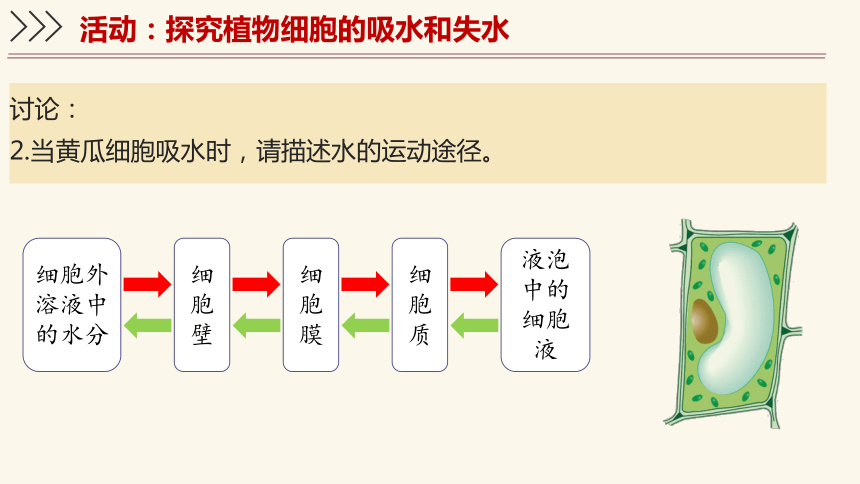 活动：探究植物细胞的吸水和失水

讨论：
2.当黄瓜细胞吸水时，请描述水的运动途径。

细胞外溶液中的水分

细胞壁

细胞膜

细胞质

液泡中的细胞液